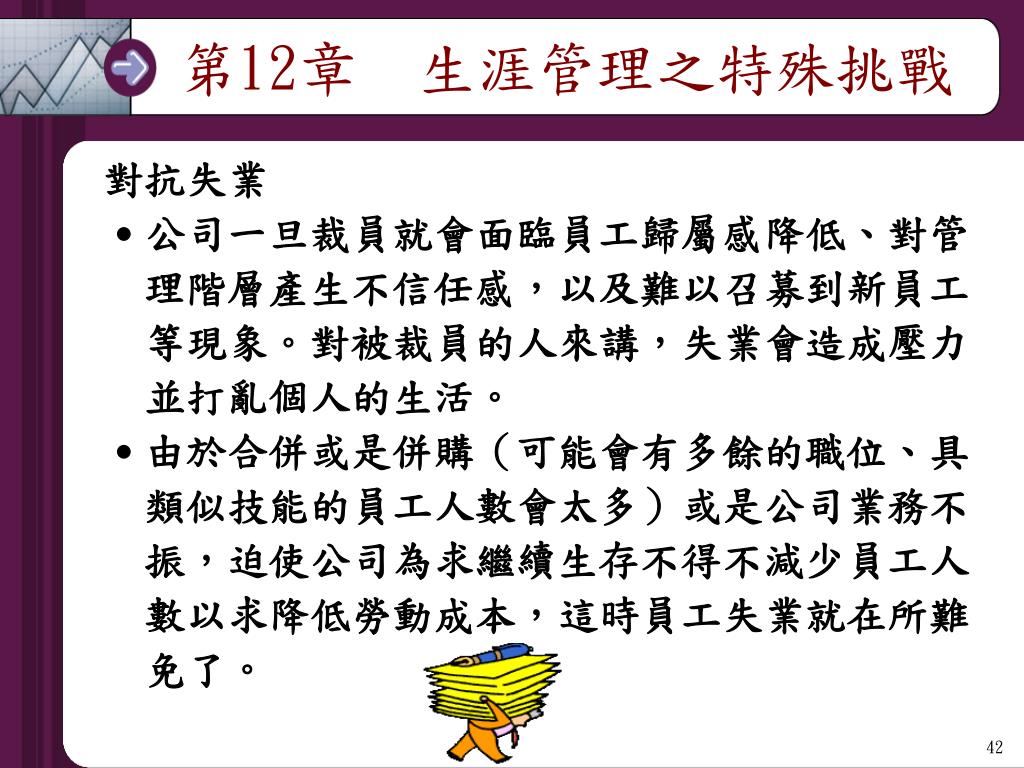 第12章　生涯管理之特殊挑戰

對抗失業

• 公司一旦裁員就會面臨員工歸屬感降低、對管理階層產生不信任感，以及難以召募到新員工等現象。對被裁員的人來講，失業會造成壓力並打亂個人的生活。

• 由於合併或是併購（可能會有多餘的職位、具類似技能的員工人數會太多）或是公司業務不振，迫使公司為求繼續生存不得不減少員工人數以求降低勞動成本，這時員工失業就在所難免了。

42